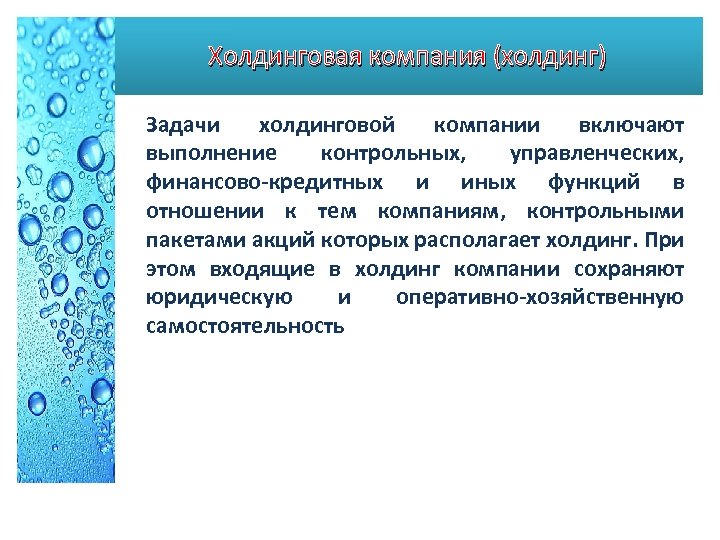 Холдинговая компания (холдинг)

Задачи холдинговой компании включают выполнение контрольных, управленческих, финансово-кредитных и иных функций в отношении к тем компаниям, контрольными пакетами акций которых располагает холдинг. При этом входящие в холдинг компании сохраняют юридическую и оперативно-хозяйственную самостоятельность